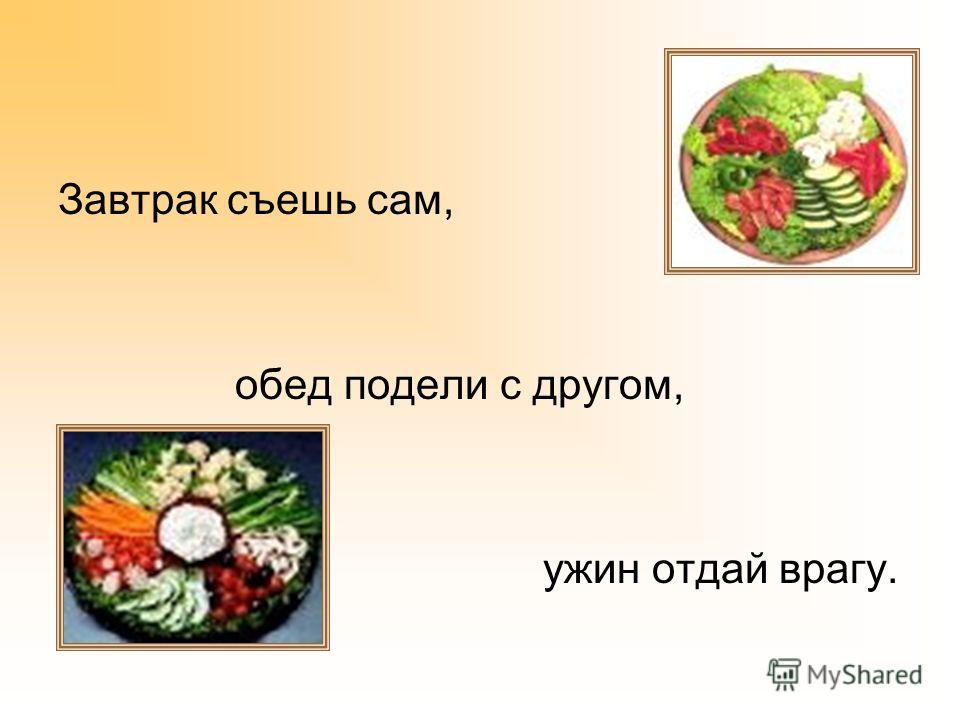 Завтрак съешь сам,

обед подели с другом,

ужин отдай врагу.

MyShared